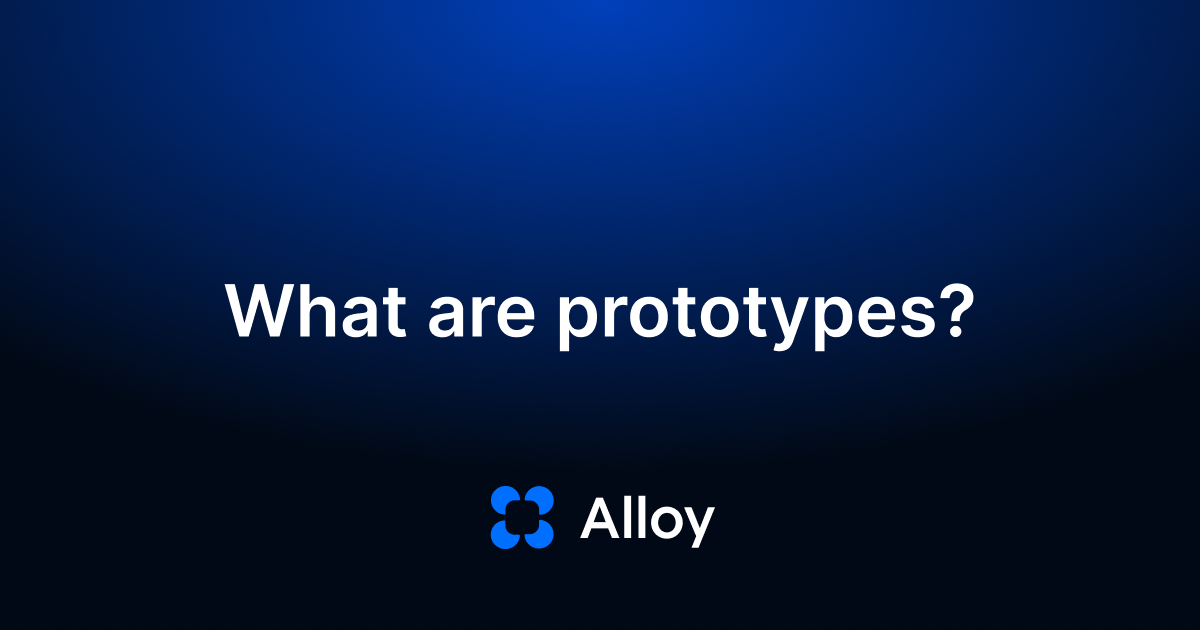 What are prototypes?

Alloy